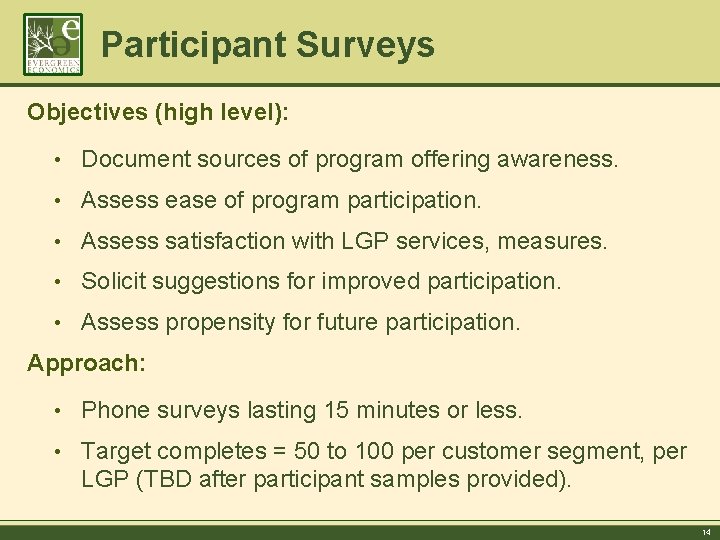 e
EVERGREEN ECONOMICS

Participant Surveys

Objectives (high level):

• Document sources of program offering awareness.

• Assess ease of program participation.

• Assess satisfaction with LGP services, measures.

• Solicit suggestions for improved participation.

• Assess propensity for future participation.

Approach:

• Phone surveys lasting 15 minutes or less.

• Target completes = 50 to 100 per customer segment, per LGP (TBD after participant samples provided).

14